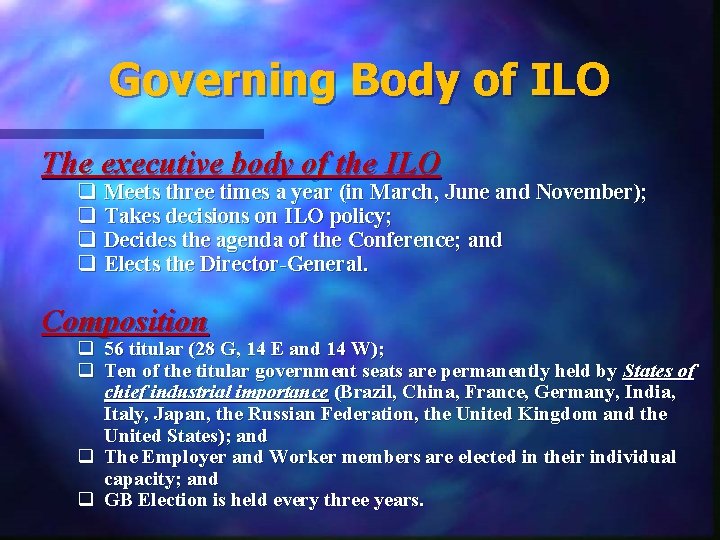 Governing Body of ILO

The executive body of the ILO

❑ Meets three times a year (in March, June and November);
❑ Takes decisions on ILO policy;
❑ Decides the agenda of the Conference; and
❑ Elects the Director-General.

Composition

❑ 56 titular (28 G, 14 E and 14 W);
❑ Ten of the titular government seats are permanently held by States of chief industrial importance (Brazil, China, France, Germany, India, Italy, Japan, the Russian Federation, the United Kingdom and the United States); and
❑ The Employer and Worker members are elected in their individual capacity; and
❑ GB Election is held every three years.